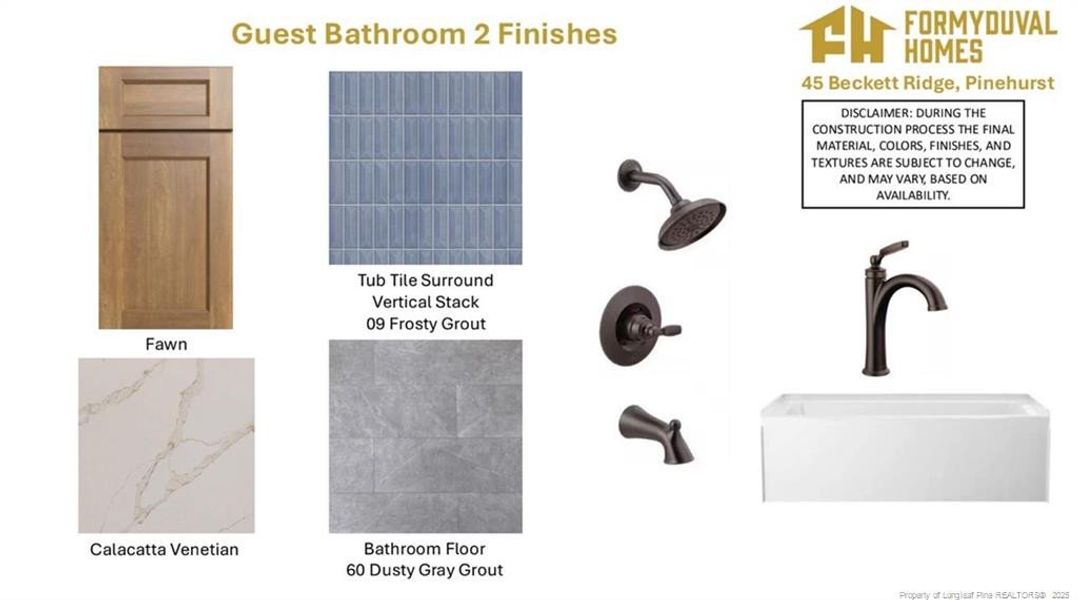 Guest Bathroom 2 Finishes

FH FORMYDUVAL HOMES

45 Beckett Ridge, Pinehurst

DISCLAIMER: DURING THE CONSTRUCTION PROCESS THE FINAL MATERIAL, COLORS, FINISHES, AND TEXTURES ARE SUBJECT TO CHANGE, AND MAY VARY, BASED ON AVAILABILITY.

Fawn

Tub Tile Surround
Vertical Stack
09 Frosty Grout

Calacatta Venetian

Bathroom Floor
60 Dusty Gray Grout

Property of Longleaf Pine REALTORS® 2025